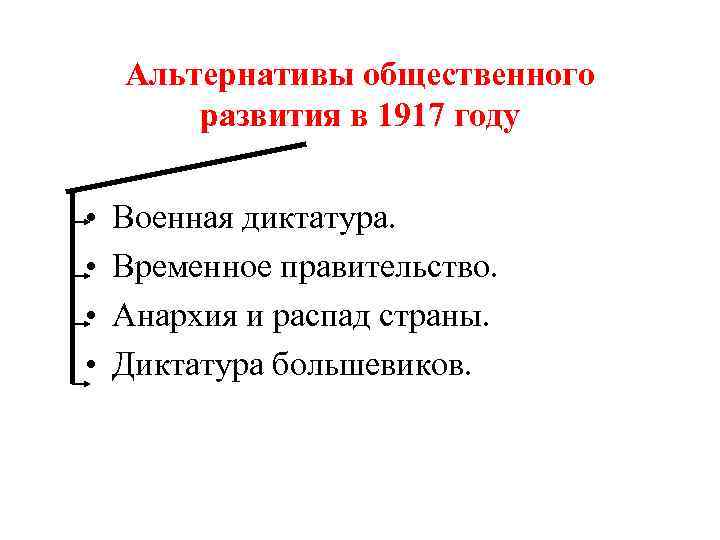 Альтернативы общественного развития в 1917 году

• Военная диктатура.
• Временное правительство.
• Анархия и распад страны.
• Диктатура большевиков.